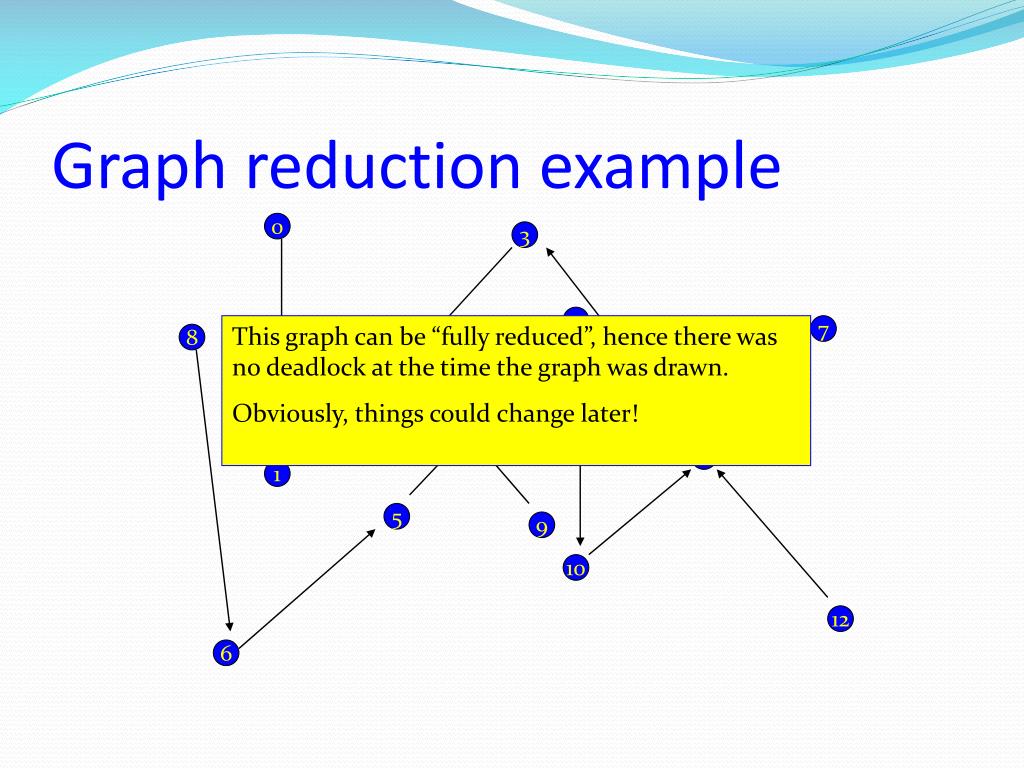 Graph reduction example

0
3
8
7
This graph can be “fully reduced”, hence there was no deadlock at the time the graph was drawn.

Obviously, things could change later!
1
5
9
10
12
6